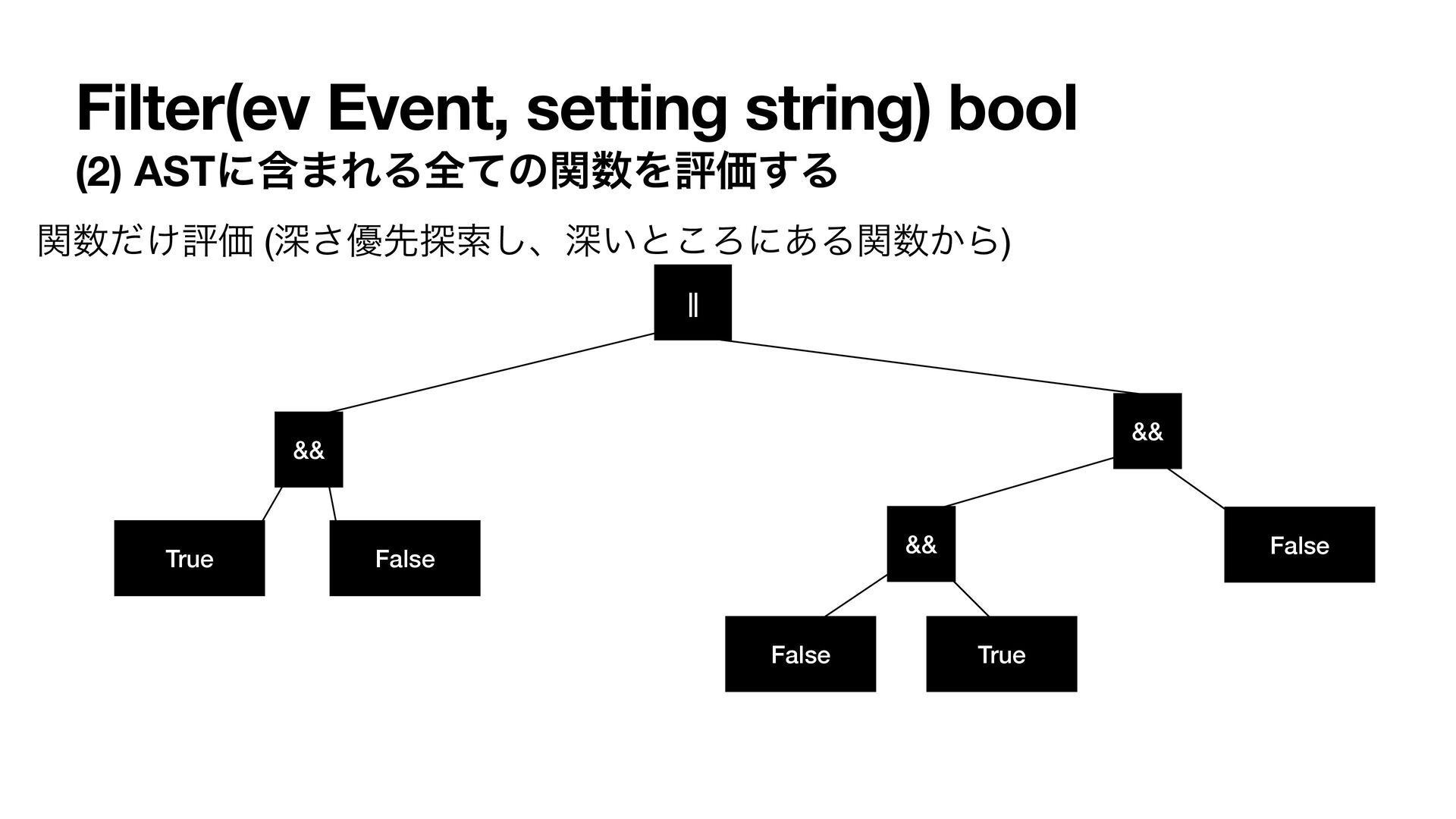 Filter(ev Event, setting string) bool

(2) ASTに含まれる全ての関数を評価する

関数だけ評価 (深さ優先探索し、深いところにある関数から)

||

&&

&&

True

False

&&

False

False

True